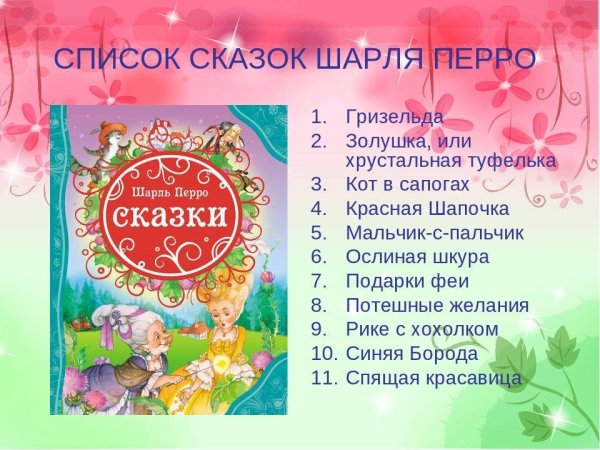 СПИСОК СКАЗОК ШАРЛЯ ПЕРРО

Шарль Перро
СКАЗКИ

1. Гризельда
2. Золушка, или хрустальная туфелька
3. Кот в сапогах
4. Красная Шапочка
5. Мальчик-с-пальчик
6. Ослиная шкура
7. Подарки феи
8. Потешные желания
9. Рике с хохолком
10. Синяя Борода
11. Спящая красавица